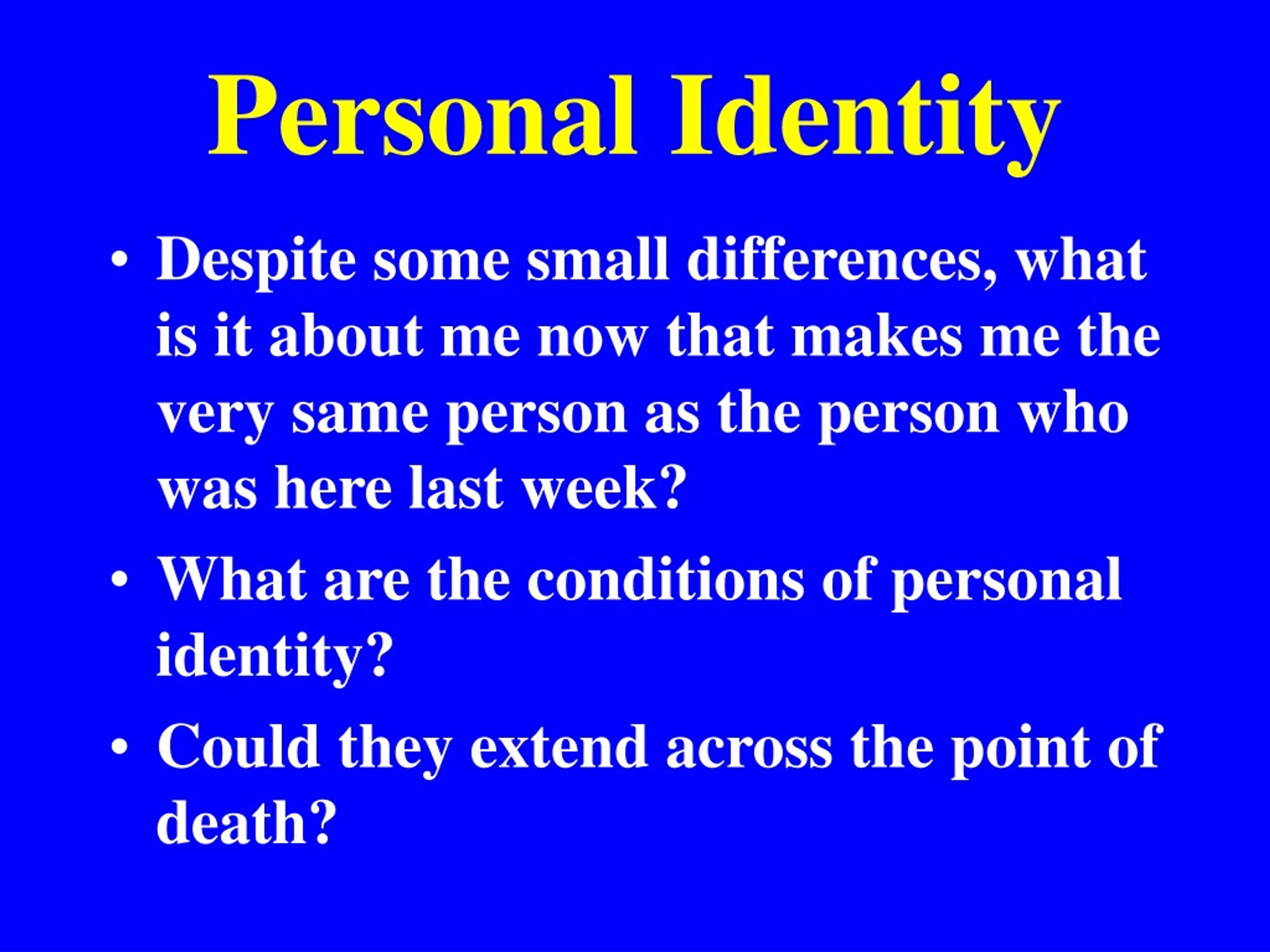 Personal Identity

• Despite some small differences, what is it about me now that makes me the very same person as the person who was here last week?

• What are the conditions of personal identity?

• Could they extend across the point of death?